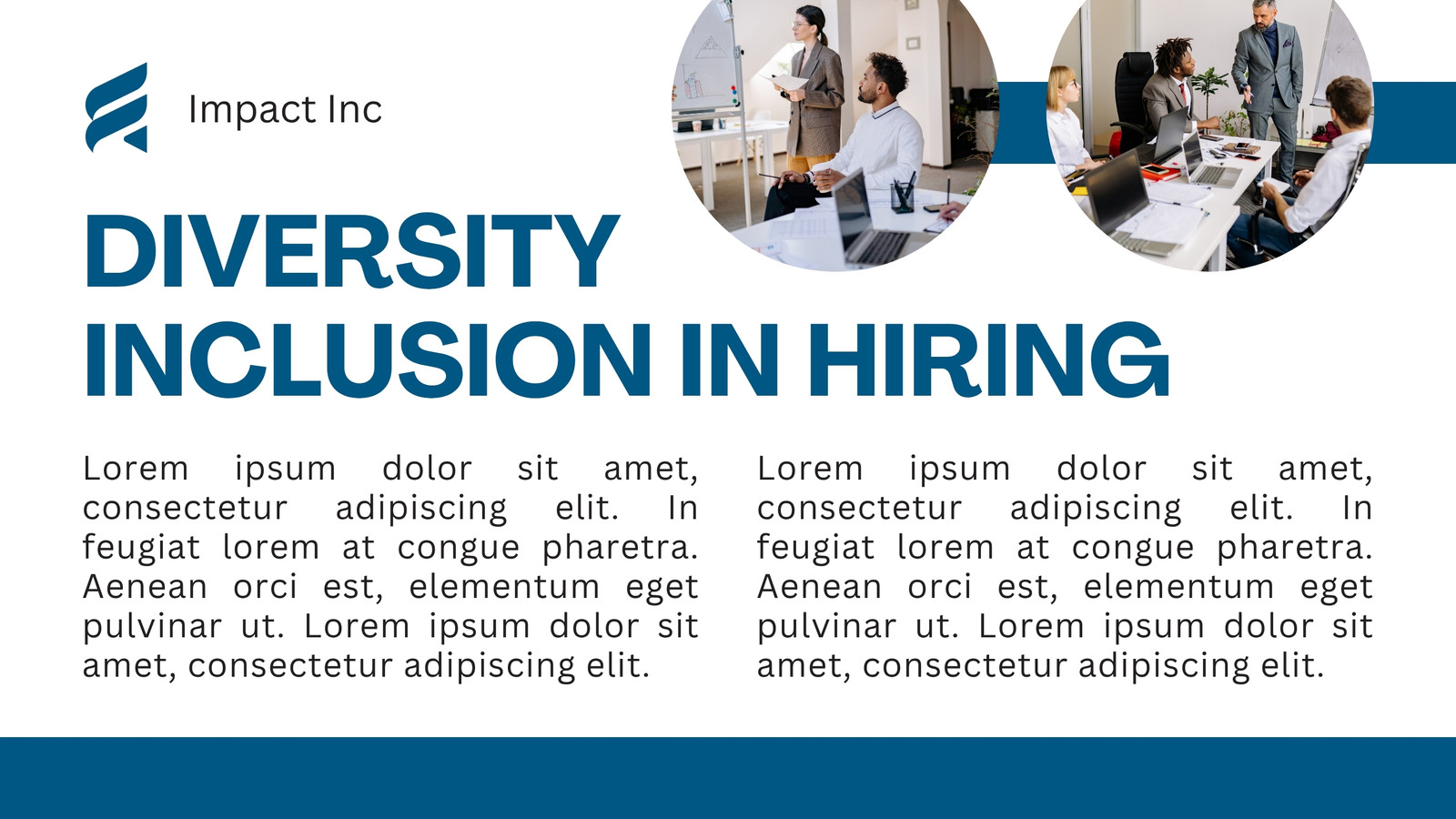 Impact Inc

DIVERSITY INCLUSION IN HIRING

Lorem ipsum dolor sit amet, consectetur adipiscing elit. In feugiat lorem at congue pharetra. Aenean orci est, elementum eget pulvinar ut. Lorem ipsum dolor sit amet, consectetur adipiscing elit.

Lorem ipsum dolor sit amet, consectetur adipiscing elit. In feugiat lorem at congue pharetra. Aenean orci est, elementum eget pulvinar ut. Lorem ipsum dolor sit amet, consectetur adipiscing elit.